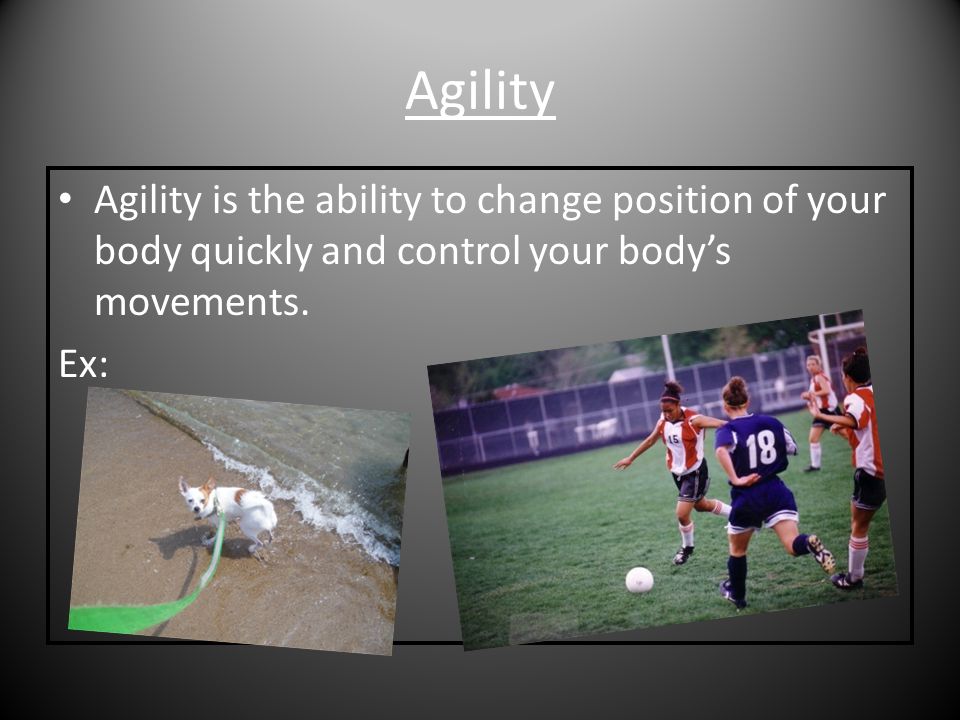 Agility

• Agility is the ability to change position of your body quickly and control your body's movements.

Ex:

15

18